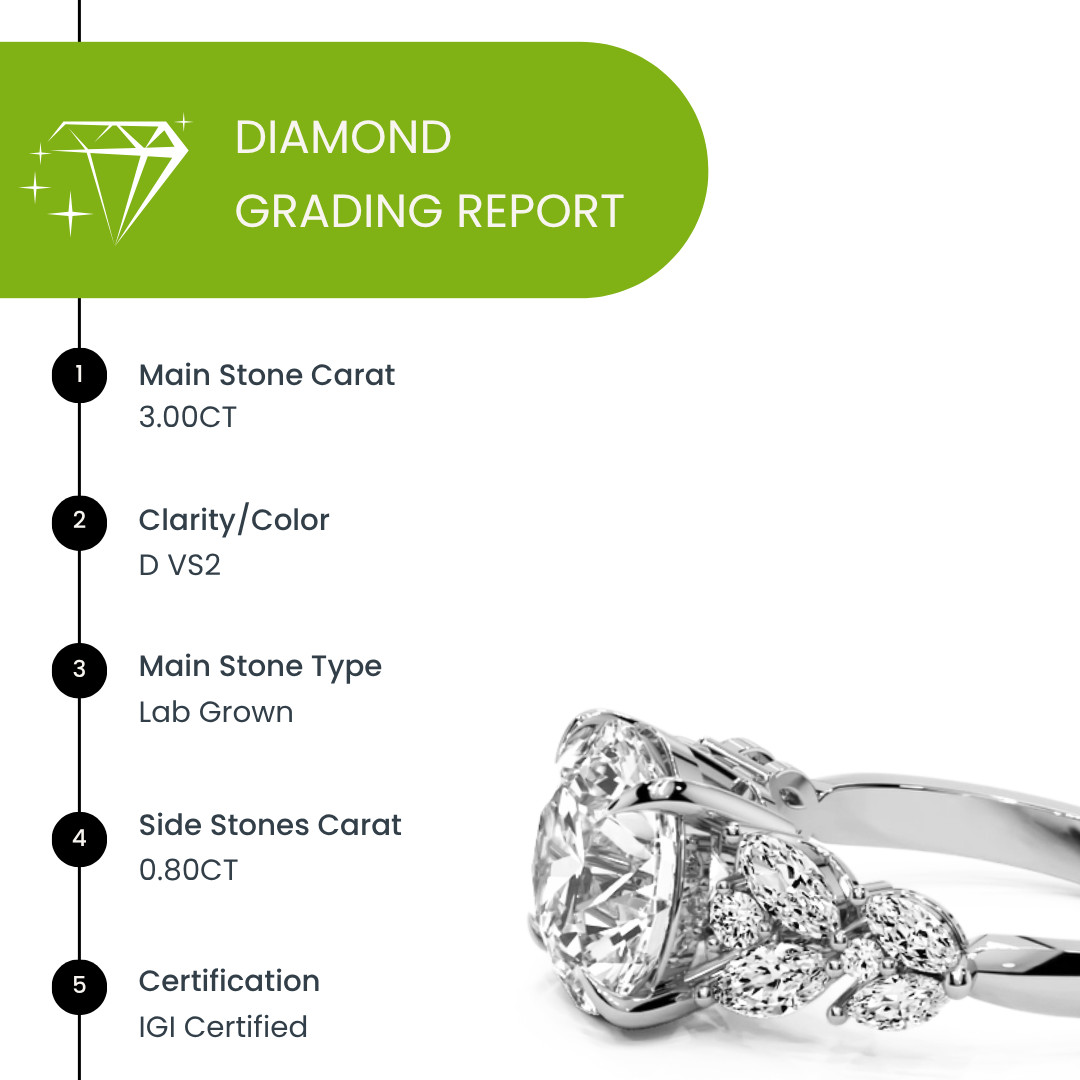 DIAMOND GRADING REPORT

1 Main Stone Carat
3.00CT

2 Clarity/Color
D VS2

3 Main Stone Type
Lab Grown

4 Side Stones Carat
0.80CT

5 Certification
IGI Certified